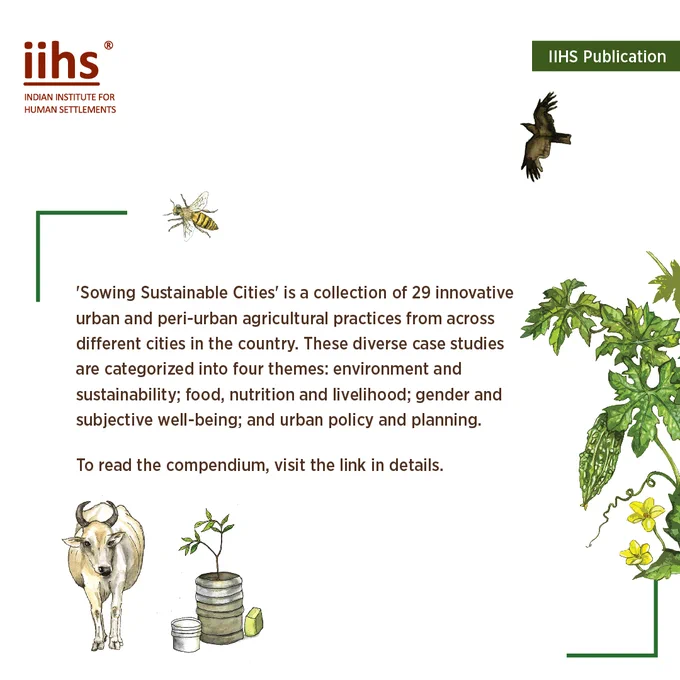 iihs®
INDIAN INSTITUTE FOR HUMAN SETTLEMENTS

IIHS Publication

'Sowing Sustainable Cities' is a collection of 29 innovative urban and peri-urban agricultural practices from across different cities in the country. These diverse case studies are categorized into four themes: environment and sustainability; food, nutrition and livelihood; gender and subjective well-being; and urban policy and planning.

To read the compendium, visit the link in details.